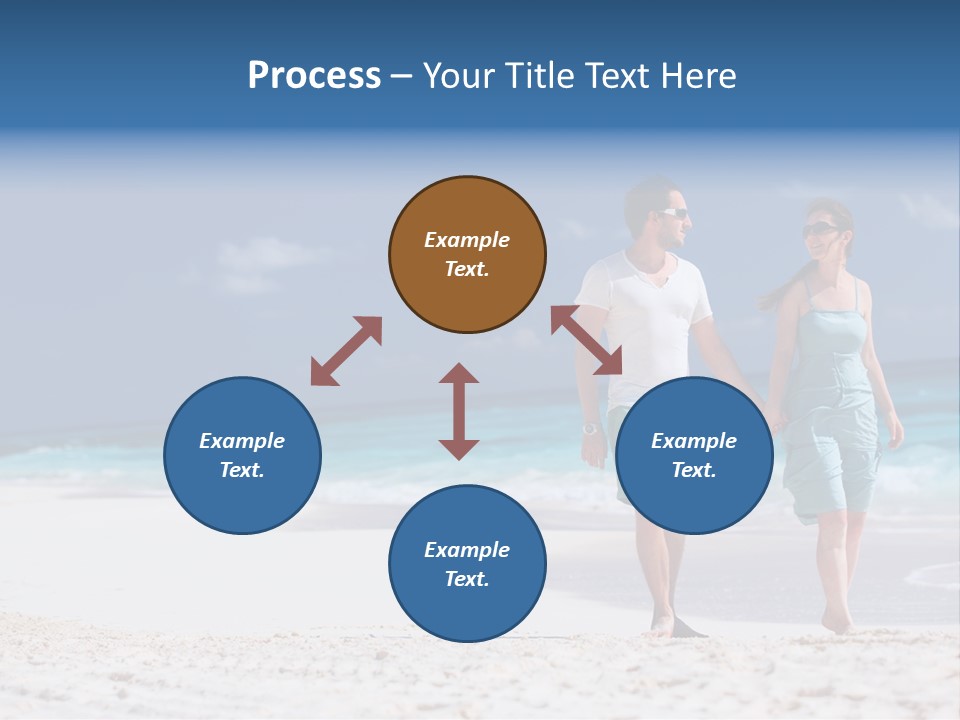 Process – Your Title Text Here

Example Text.

Example Text.

Example Text.

Example Text.